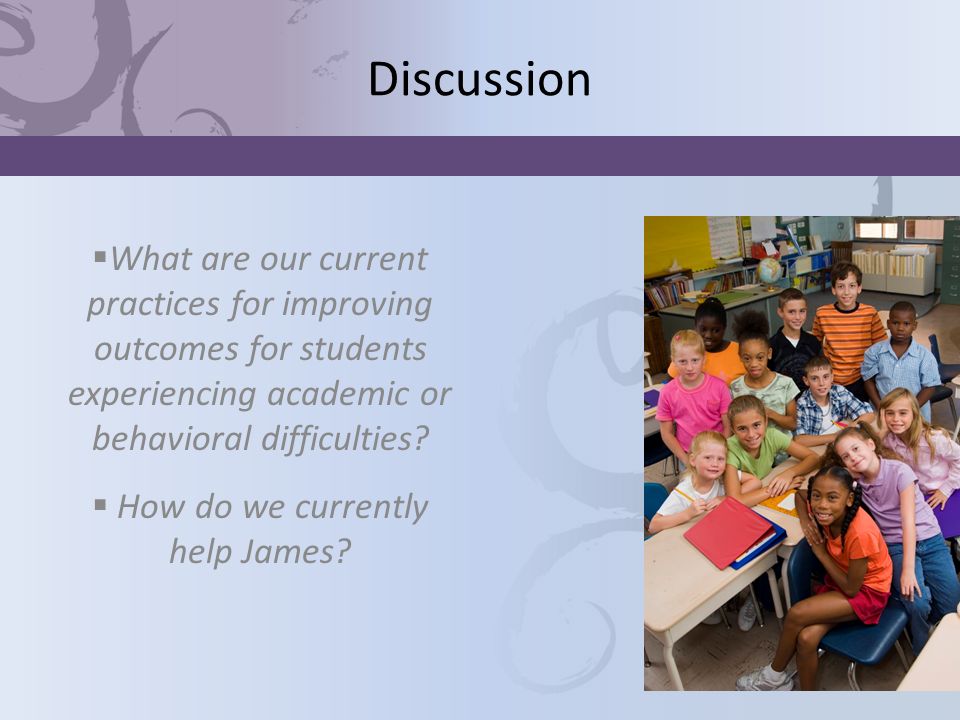 Discussion

▪What are our current practices for improving outcomes for students experiencing academic or behavioral difficulties?

▪ How do we currently help James?